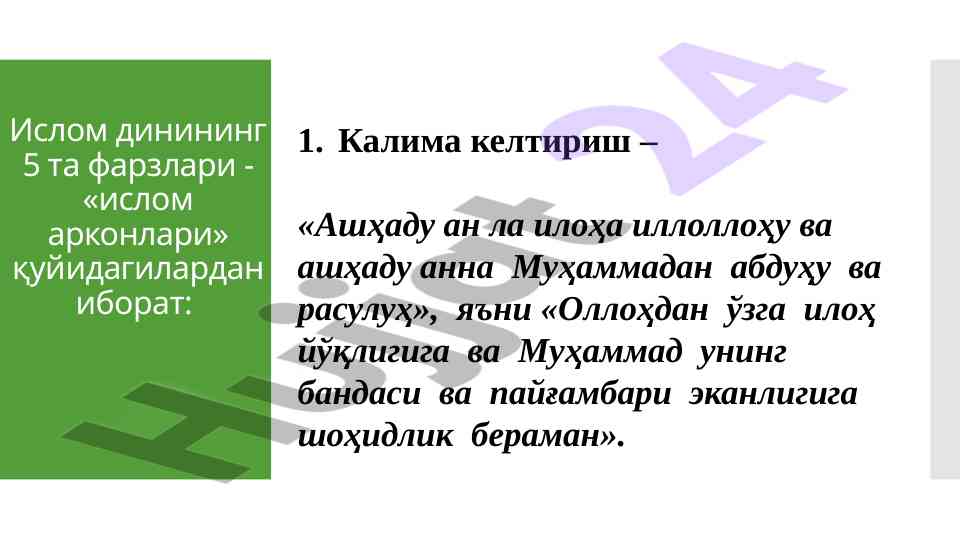 Ислом динининг 5 та фарзлари - «ислом арконлари» қуйидагилардан иборат:

1. Калима келтириш –

«Ашҳаду ан ла илоҳа иллоллоҳу ва ашҳаду анна Муҳаммадан абдуҳу ва расулуҳ», яъни «Оллоҳдан ўзга илоҳ йўқлигига ва Муҳаммад унинг бандаси ва пайғамбари эканлигига шоҳидлик бераман».

Hujjat 24